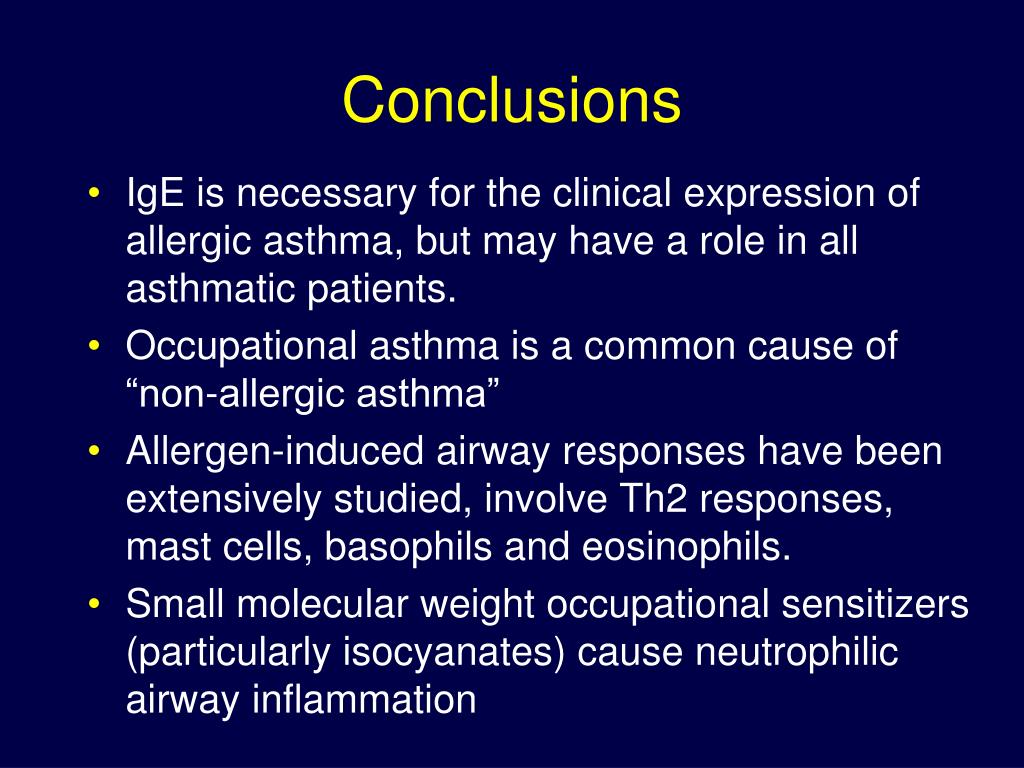 Conclusions

• IgE is necessary for the clinical expression of allergic asthma, but may have a role in all asthmatic patients.
• Occupational asthma is a common cause of “non-allergic asthma”
• Allergen-induced airway responses have been extensively studied, involve Th2 responses, mast cells, basophils and eosinophils.
• Small molecular weight occupational sensitizers (particularly isocyanates) cause neutrophilic airway inflammation